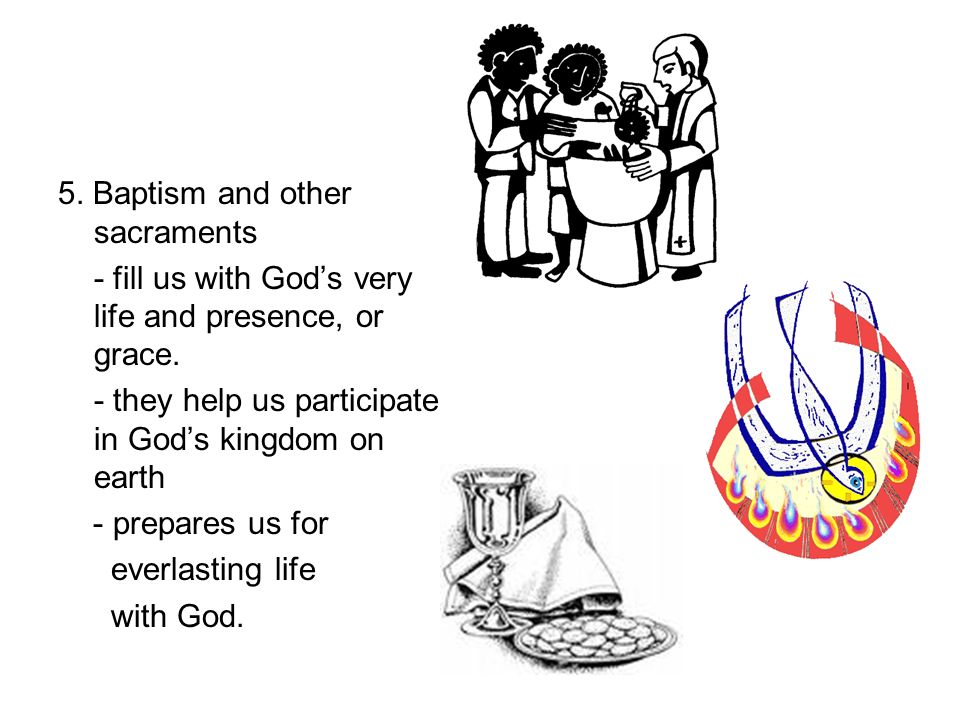 5. Baptism and other sacraments

- fill us with God’s very life and presence, or grace.

- they help us participate in God’s kingdom on earth

- prepares us for everlasting life with God.